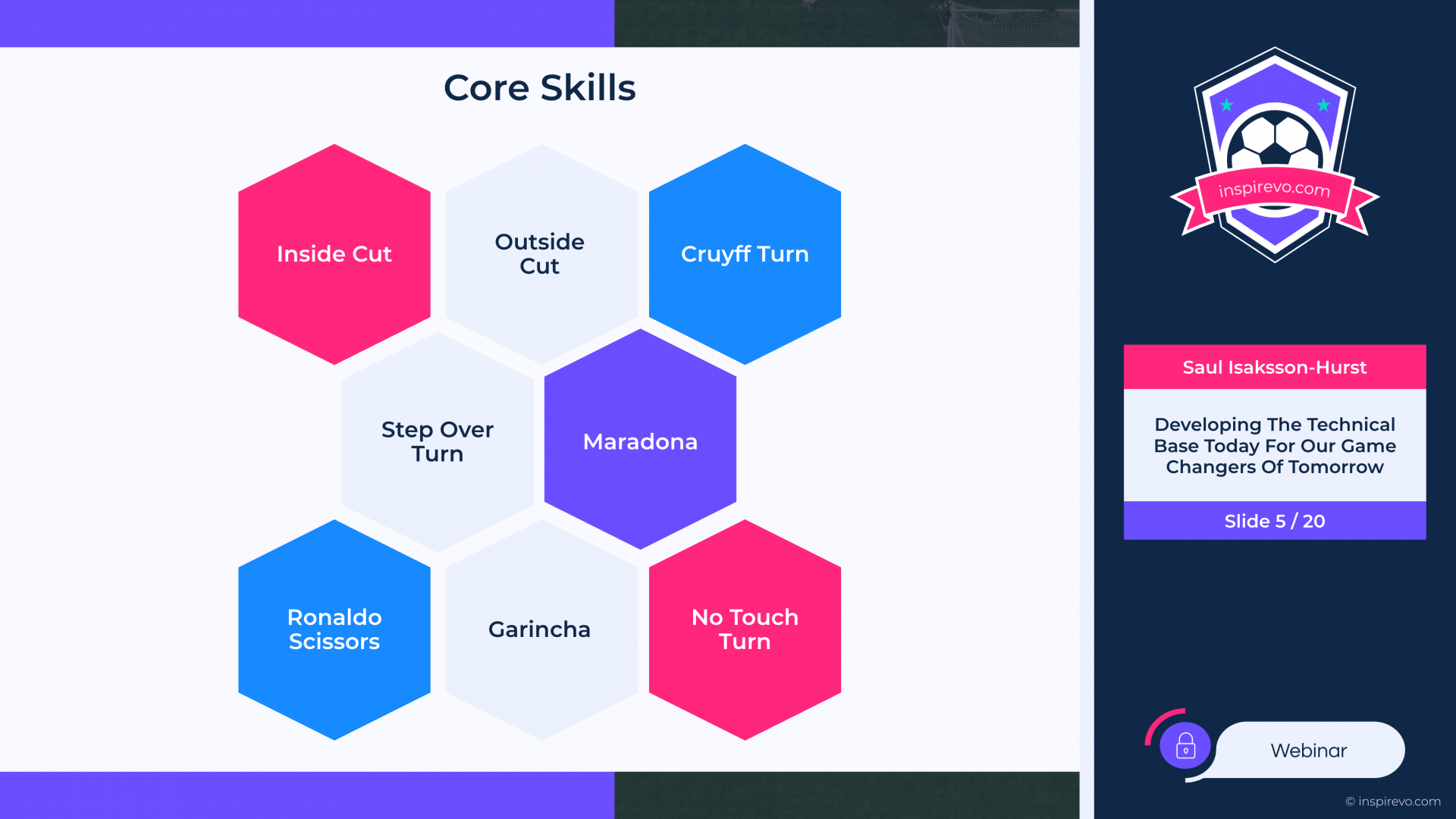 Core Skills

Inside Cut

Outside Cut

Cruyff Turn

Step Over Turn

Maradona

Ronaldo Scissors

Garincha

No Touch Turn

inspirevo.com

Saul Isaksson-Hurst

Developing The Technical Base Today For Our Game Changers Of Tomorrow

Slide 5 / 20

Webinar

© inspirevo.com